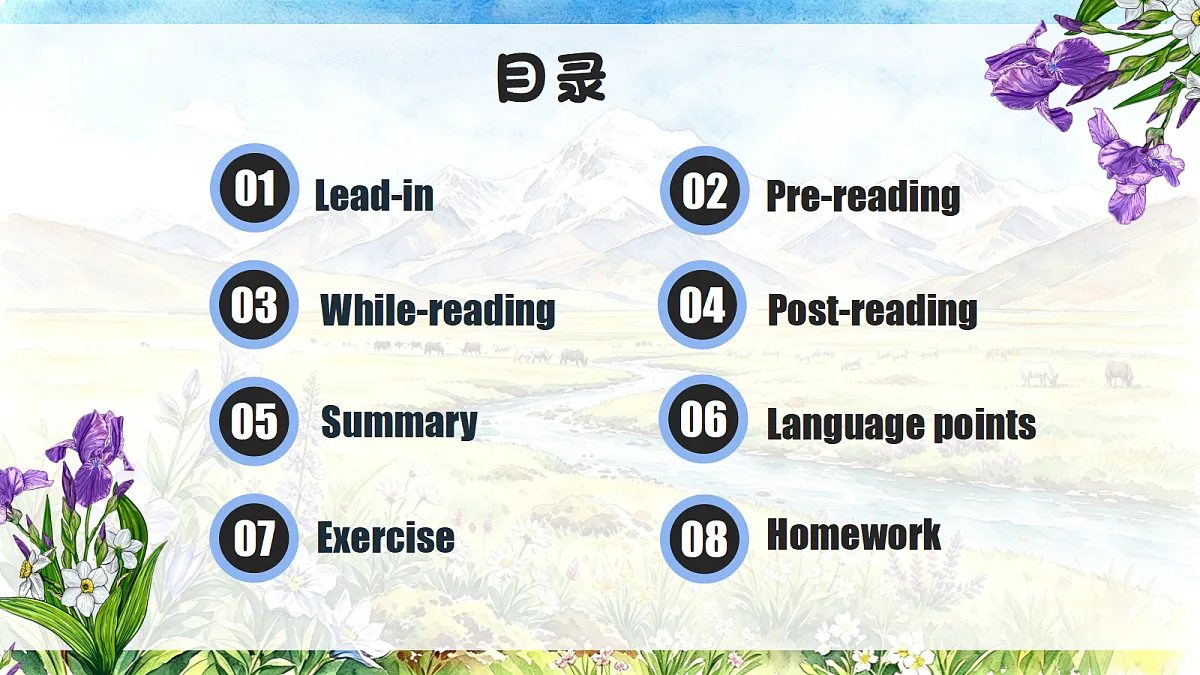 目录

01 Lead-in

02 Pre-reading

03 While-reading

04 Post-reading

05 Summary

06 Language points

07 Exercise

08 Homework